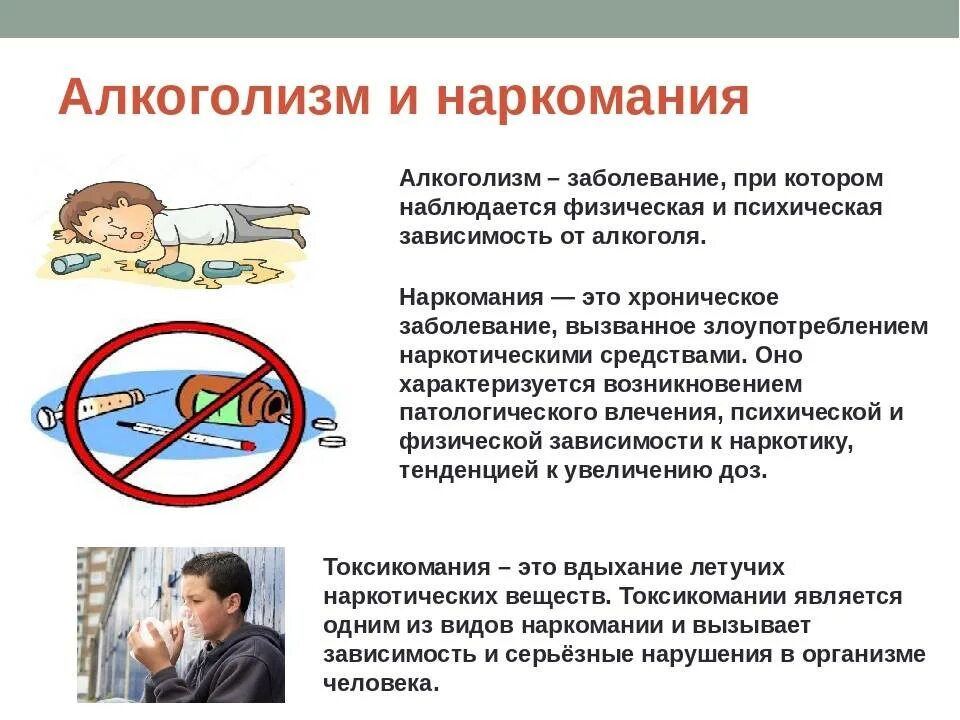 Алкоголизм и наркомания

Алкоголизм – заболевание, при котором наблюдается физическая и психическая зависимость от алкоголя.

Наркомания — это хроническое заболевание, вызванное злоупотреблением наркотическими средствами. Оно характеризуется возникновением патологического влечения, психической и физической зависимости к наркотику, тенденцией к увеличению доз.

Токсикомания – это вдыхание летучих наркотических веществ. Токсикомании является одним из видов наркомании и вызывает зависимость и серьёзные нарушения в организме человека.